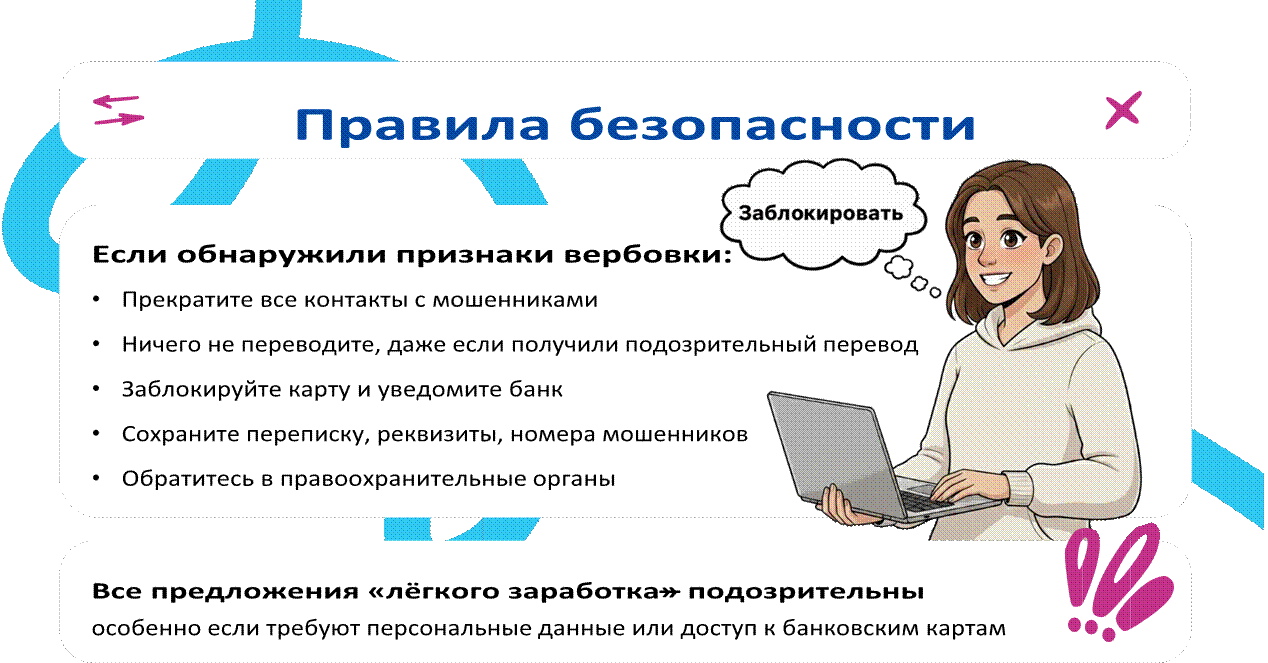 Правила безопасности

Заблокировать

Если обнаружили признаки вербовки:

• Прекратите все контакты с мошенниками
• Ничего не переводите, даже если получили подозрительный перевод
• Заблокируйте карту и уведомите банк
• Сохраните переписку, реквизиты, номера мошенников
• Обратитесь в правоохранительные органы

Все предложения «лёгкого заработка» подозрительны
особенно если требуют персональные данные или доступ к банковским картам